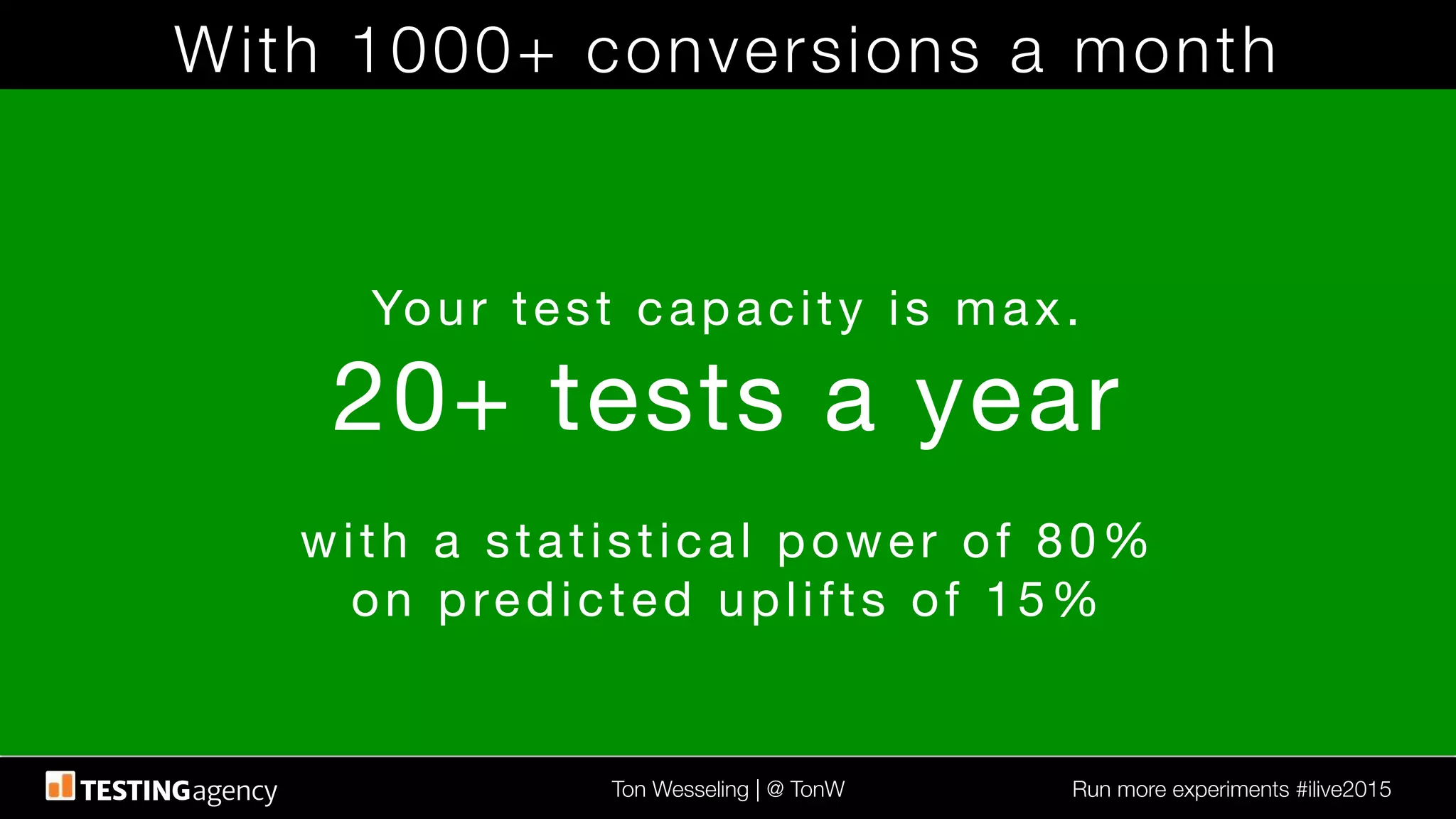 With 1000+ conversions a month

Your test capacity is max.
20+ tests a year

with a statistical power of 80%
on predicted uplifts of 15%

TESTINGagency

Ton Wesseling | @ TonW

Run more experiments #ilive2015